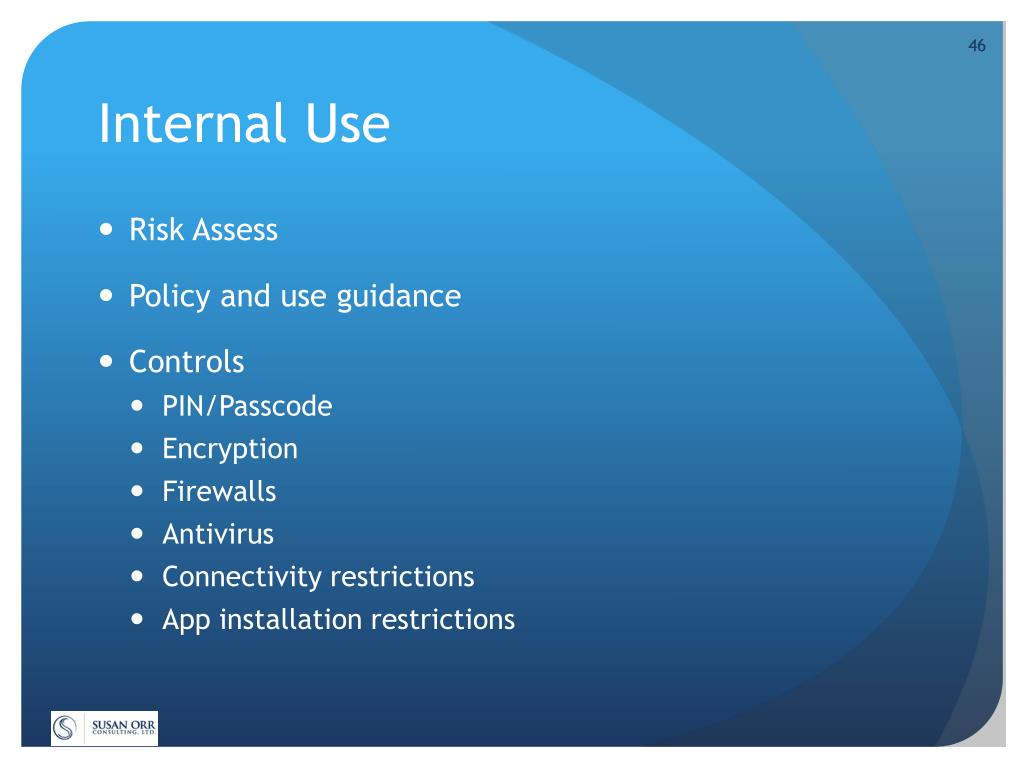 46

Internal Use

- Risk Assess
- Policy and use guidance
- Controls
  - PIN/Passcode
  - Encryption
  - Firewalls
  - Antivirus
  - Connectivity restrictions
  - App installation restrictions

SUSAN ORR CONSULTING, LTD